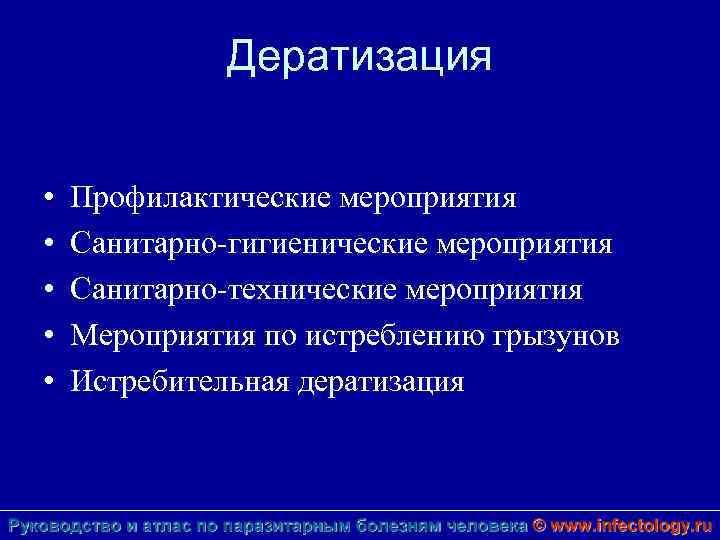 Дератизация

• Профилактические мероприятия
• Санитарно-гигиенические мероприятия
• Санитарно-технические мероприятия
• Мероприятия по истреблению грызунов
• Истребительная дератизация

Руководство и атлас по паразитарным болезням человека © www.infectology.ru